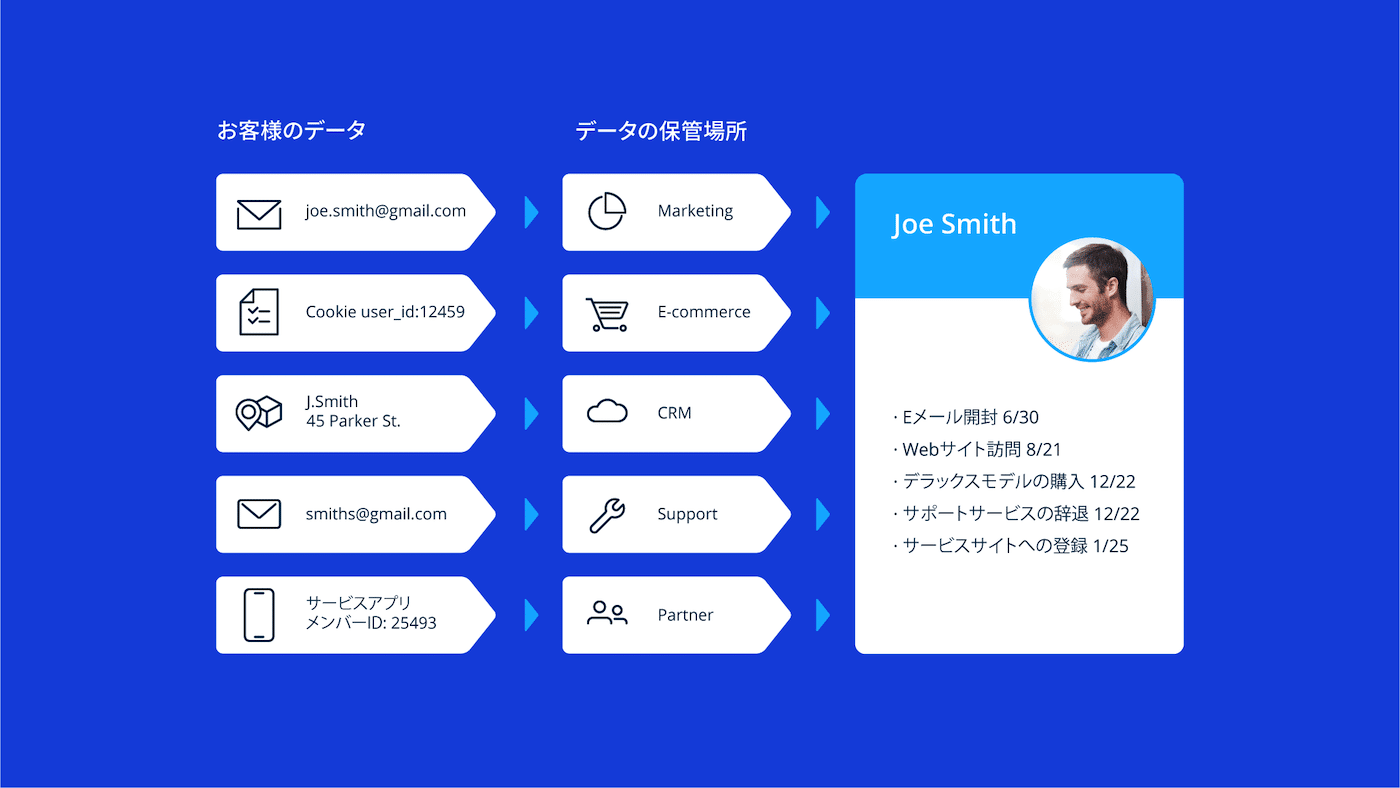 お客様のデータ

joe.smith@gmail.com

Cookie user_id:12459

J.Smith
45 Parker St.

smiths@gmail.com

サービスアプリ
メンバーID: 25493

データの保管場所

Marketing

E-commerce

CRM

Support

Partner

Joe Smith

· Eメール開封 6/30
· Webサイト訪問 8/21
· デラックスモデルの購入 12/22
· サポートサービスの辞退 12/22
· サービスサイトへの登録 1/25